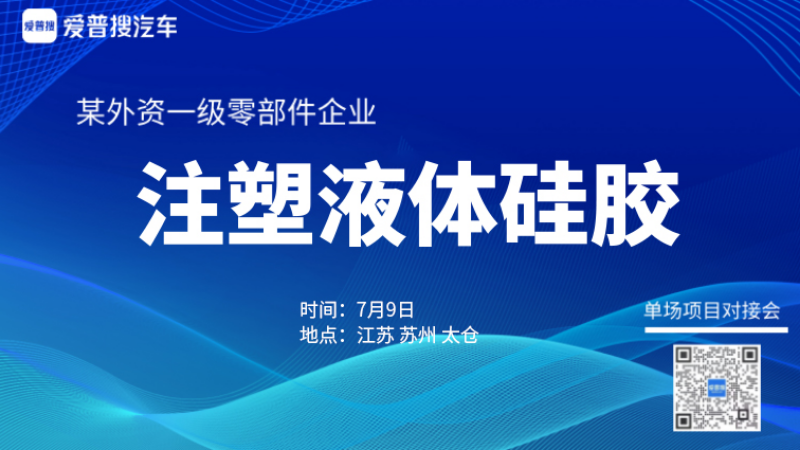 爱普搜 爱普搜汽车

某外资一级零部件企业

注塑液体硅胶

时间：7月9日
地点：江苏 苏州 太仓

单场项目对接会

爱普搜